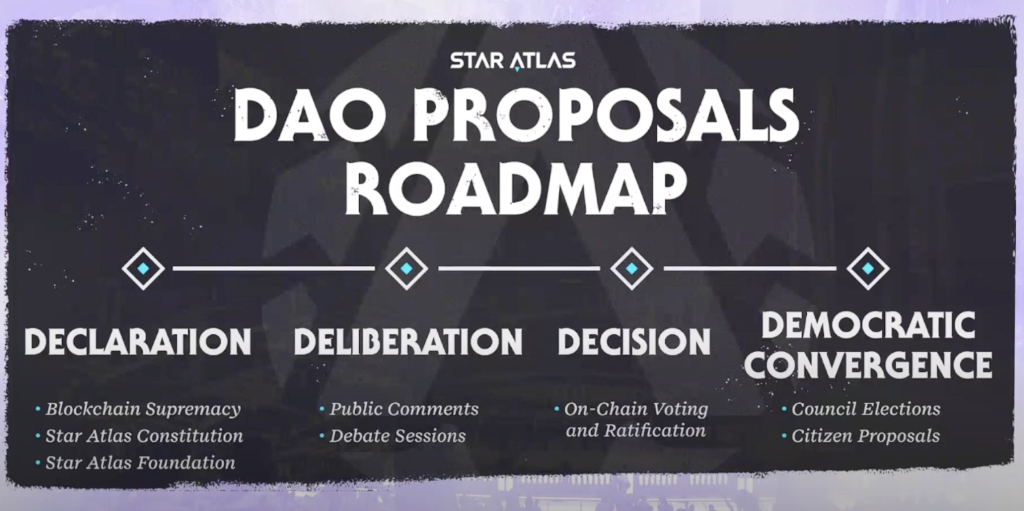 STAR ATLAS

DAO PROPOSALS ROADMAP

DECLARATION
• Blockchain Supremacy
• Star Atlas Constitution
• Star Atlas Foundation

DELIBERATION
• Public Comments
• Debate Sessions

DECISION
• On-Chain Voting and Ratification

DEMOCRATIC CONVERGENCE
• Council Elections
• Citizen Proposals